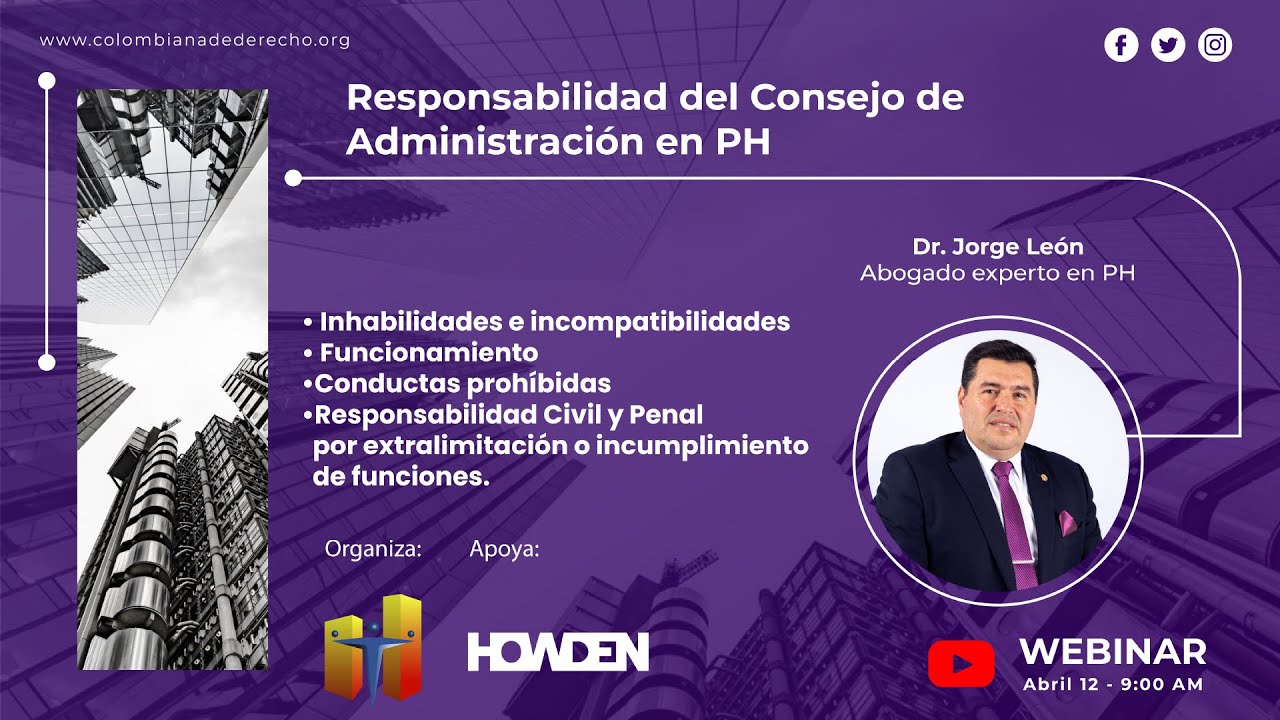 www.colombianadederecho.org

Responsabilidad del Consejo de Administración en PH

Dr. Jorge León
Abogado experto en PH

• Inhabilidades e incompatibilidades
• Funcionamiento
•Conductas prohíbidas
•Responsabilidad Civil y Penal por extralimitación o incumplimiento de funciones.

Organiza: Apoya:

HOWDEN

WEBINAR
Abril 12 - 9:00 AM